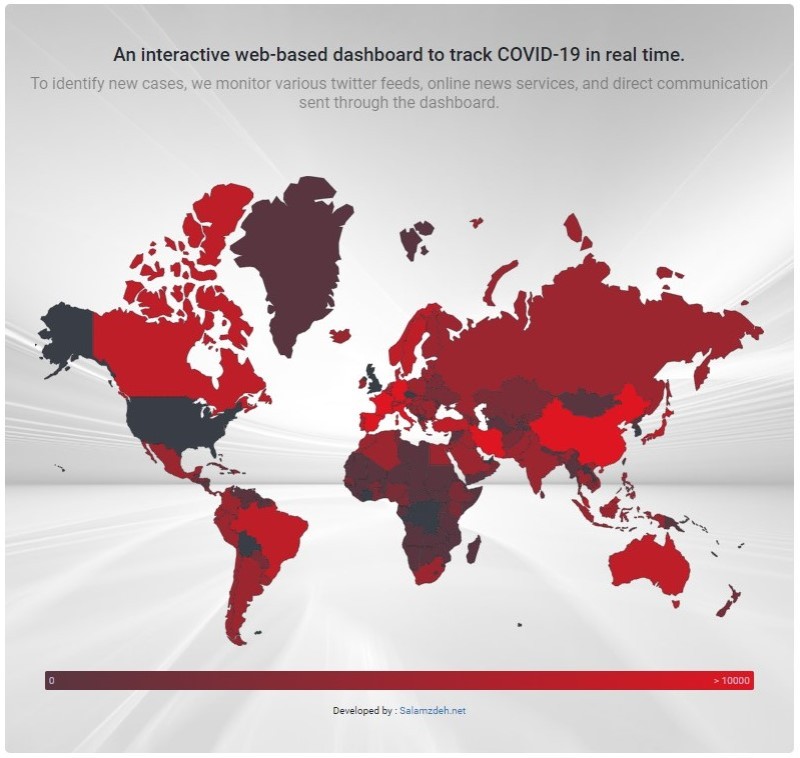 An interactive web-based dashboard to track COVID-19 in real time.

To identify new cases, we monitor various twitter feeds, online news services, and direct communication sent through the dashboard.

0

> 10000

Developed by : Salamzdeh.net